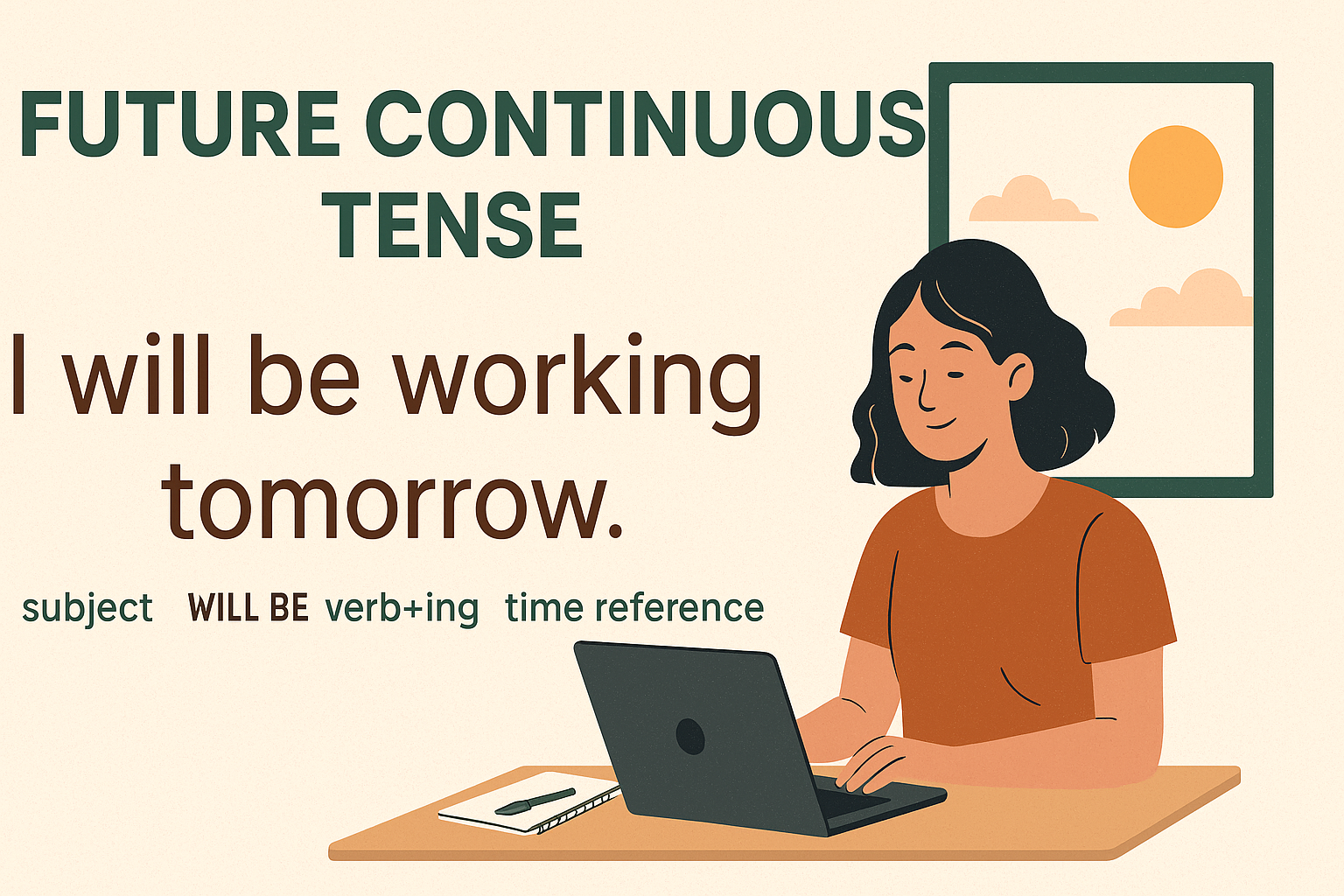 FUTURE CONTINUOUS TENSE

I will be working tomorrow.

subject WILL BE verb+ing time reference